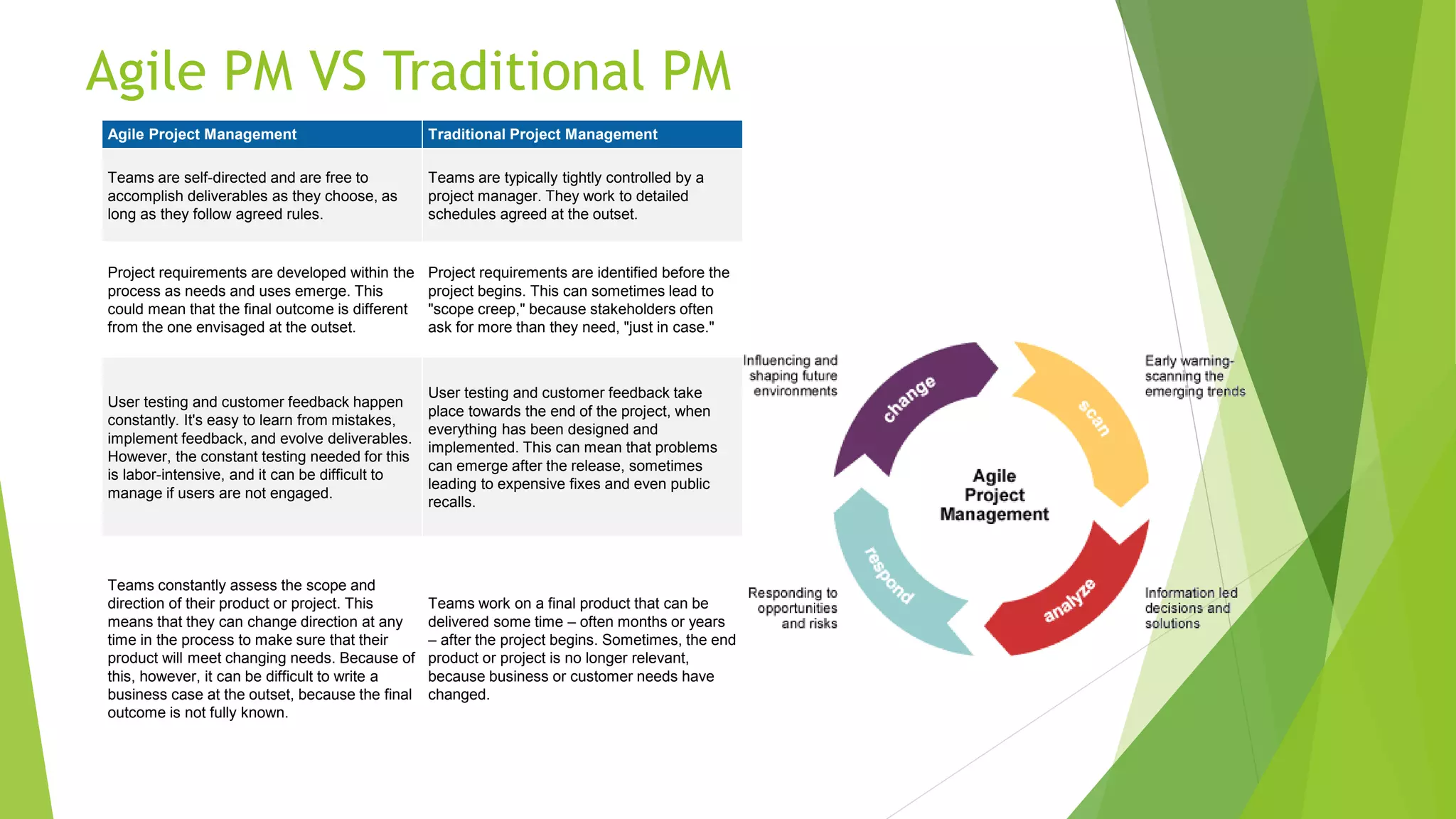 Agile PM VS Traditional PM

| Agile Project Management | Traditional Project Management |
|---|---|
| Teams are self-directed and are free to accomplish deliverables as they choose, as long as they follow agreed rules. | Teams are typically tightly controlled by a project manager. They work to detailed schedules agreed at the outset. |
| Project requirements are developed within the process as needs and uses emerge. This could mean that the final outcome is different from the one envisaged at the outset. | Project requirements are identified before the project begins. This can sometimes lead to "scope creep," because stakeholders often ask for more than they need, "just in case." |
| User testing and customer feedback happen constantly. It's easy to learn from mistakes, implement feedback, and evolve deliverables. However, the constant testing needed for this is labor-intensive, and it can be difficult to manage if users are not engaged. | User testing and customer feedback take place towards the end of the project, when everything has been designed and implemented. This can mean that problems can emerge after the release, sometimes leading to expensive fixes and even public recalls. |
| Teams constantly assess the scope and direction of their product or project. This means that they can change direction at any time in the process to make sure that their product will meet changing needs. Because of this, however, it can be difficult to write a business case at the outset, because the final outcome is not fully known. | Teams work on a final product that can be delivered some time – often months or years – after the project begins. Sometimes, the end product or project is no longer relevant, because business or customer needs have changed. |

Influencing and shaping future environments

change

scan

Early warning-scanning the emerging trends

Agile Project Management

respond

analyze

Responding to opportunities and risks

Information led decisions and solutions